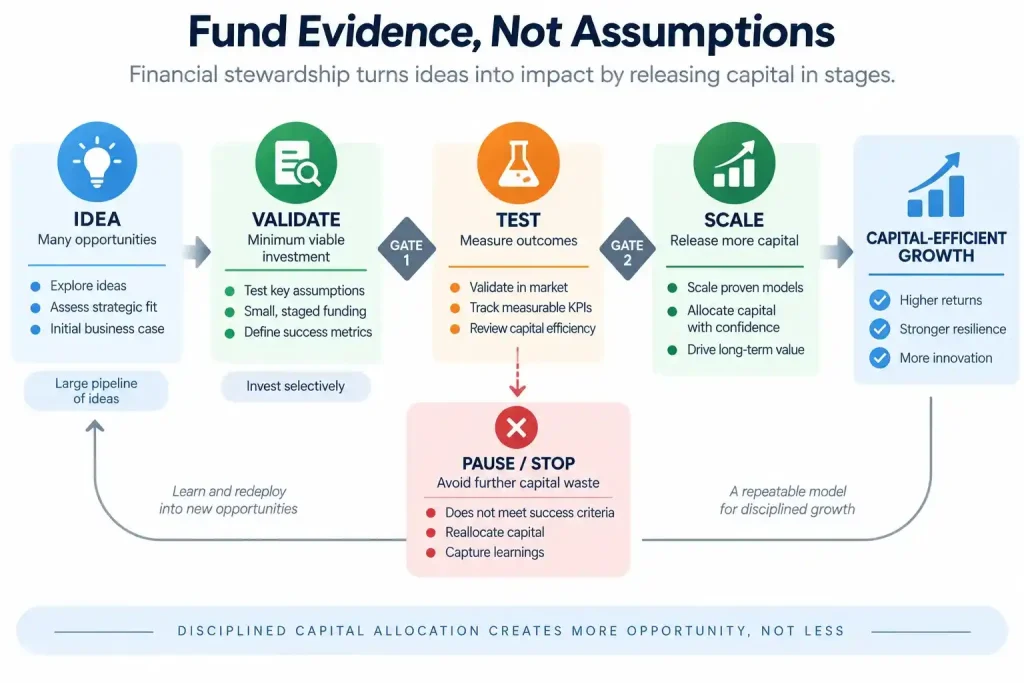 Fund Evidence, Not Assumptions

Financial stewardship turns ideas into impact by releasing capital in stages.

IDEA
Many opportunities
Explore ideas
Assess strategic fit
Initial business case

Large pipeline of ideas

VALIDATE
Minimum viable investment
Test key assumptions
Small, staged funding
Define success metrics

Invest selectively

GATE 1

TEST
Measure outcomes
Validate in market
Track measurable KPIs
Review capital efficiency

GATE 2

SCALE
Release more capital
Scale proven models
Allocate capital with confidence
Drive long-term value

CAPITAL-EFFICIENT GROWTH
Higher returns
Stronger resilience
More innovation

PAUSE / STOP
Avoid further capital waste
Does not meet success criteria
Reallocate capital
Capture learnings

Learn and redeploy into new opportunities

A repeatable model for disciplined growth

DISCIPLINED CAPITAL ALLOCATION CREATES MORE OPPORTUNITY, NOT LESS